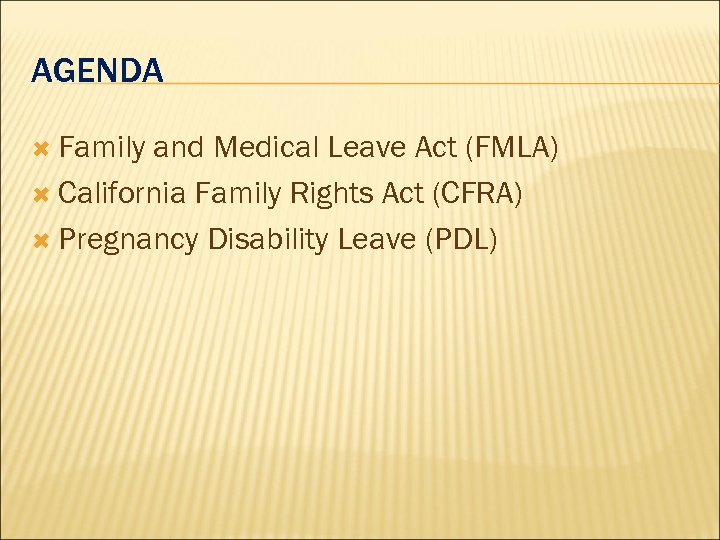 AGENDA

Family and Medical Leave Act (FMLA)
California Family Rights Act (CFRA)
Pregnancy Disability Leave (PDL)